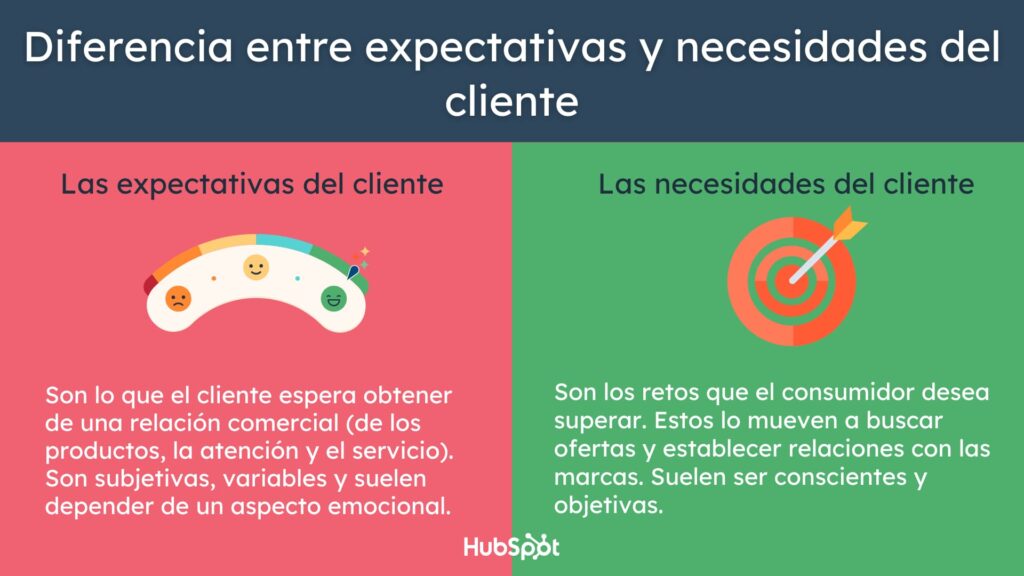 Diferencia entre expectativas y necesidades del cliente

Las expectativas del cliente

Son lo que el cliente espera obtener de una relación comercial (de los productos, la atención y el servicio). Son subjetivas, variables y suelen depender de un aspecto emocional.

Las necesidades del cliente

Son los retos que el consumidor desea superar. Estos lo mueven a buscar ofertas y establecer relaciones con las marcas. Suelen ser conscientes y objetivas.

HubSpot